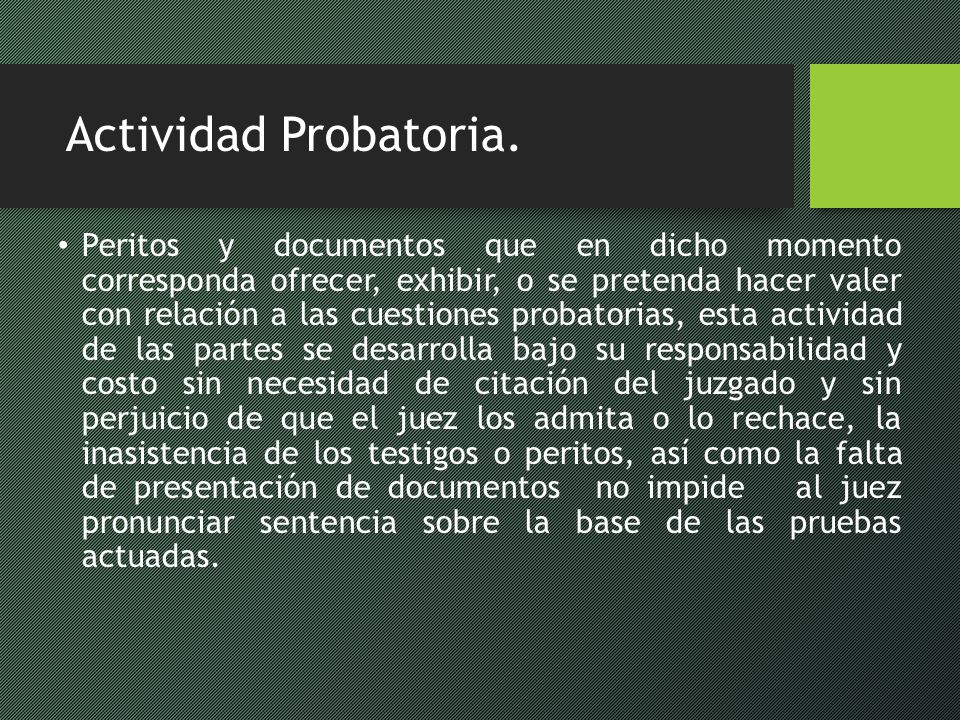 Actividad Probatoria.

• Peritos y documentos que en dicho momento corresponda ofrecer, exhibir, o se pretenda hacer valer con relación a las cuestiones probatorias, esta actividad de las partes se desarrolla bajo su responsabilidad y costo sin necesidad de citación del juzgado y sin perjuicio de que el juez los admita o lo rechace, la inasistencia de los testigos o peritos, así como la falta de presentación de documentos no impide al juez pronunciar sentencia sobre la base de las pruebas actuadas.